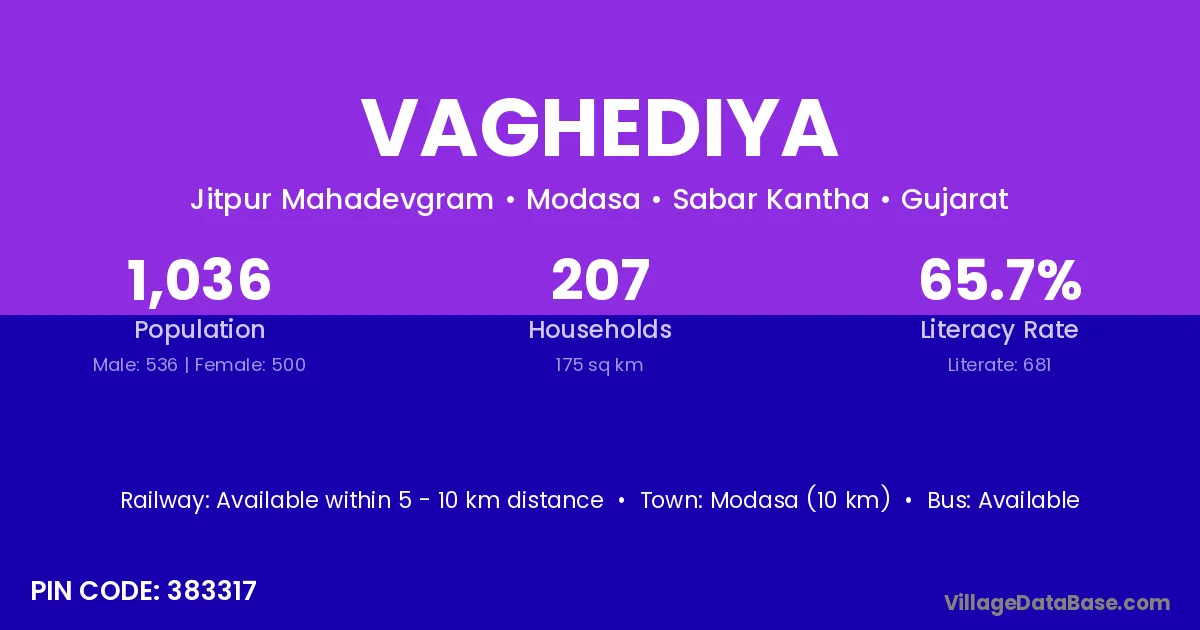 VAGHEDIYA

Jitpur Mahadevgram • Modasa • Sabar Kantha • Gujarat

1,036
Population
Male: 536 | Female: 500

207
Households
175 sq km

65.7%
Literacy Rate
Literate: 681

Railway: Available within 5 - 10 km distance • Town: Modasa (10 km) • Bus: Available

PIN CODE: 383317

VillageDataBase.com